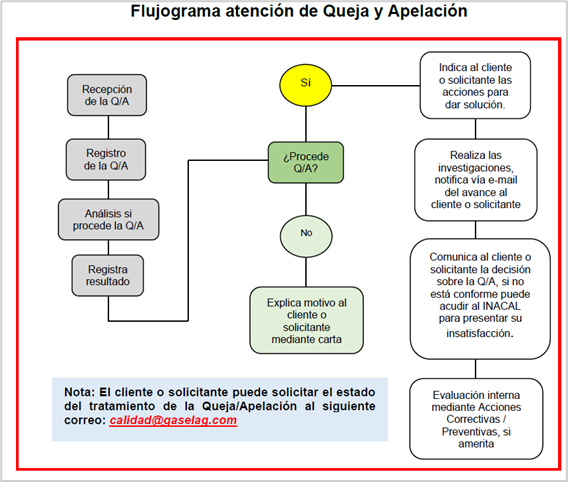 Flujograma atención de Queja y Apelación

Recepción de la Q/A

Registro de la Q/A

Análisis si procede la Q/A

Registra resultado

¿Procede Q/A?

Sí

No

Explica motivo al cliente o solicitante mediante carta

Indica al cliente o solicitante las acciones para dar solución.

Realiza las investigaciones, notifica vía e-mail del avance al cliente o solicitante

Comunica al cliente o solicitante la decisión sobre la Q/A, si no está conforme puede acudir al INACAL para presentar su insatisfacción.

Evaluación interna mediante Acciones Correctivas / Preventivas, si amerita

Nota: El cliente o solicitante puede solicitar el estado del tratamiento de la Queja/Apelación al siguiente correo: calidad@gaselag.com